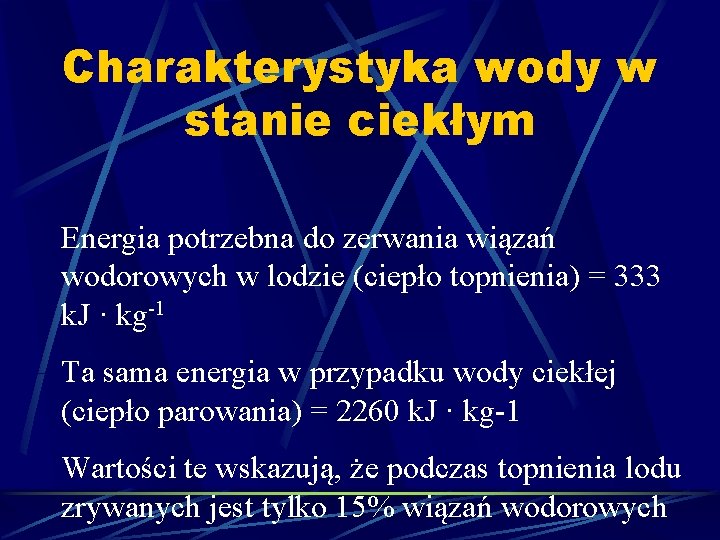 Charakterystyka wody w stanie ciekłym

Energia potrzebna do zerwania wiązań wodorowych w lodzie (ciepło topnienia) = 333 kJ · kg$^{-1}$

Ta sama energia w przypadku wody ciekłej (ciepło parowania) = 2260 kJ · kg-1

Wartości te wskazują, że podczas topnienia lodu zrywanych jest tylko 15% wiązań wodorowych